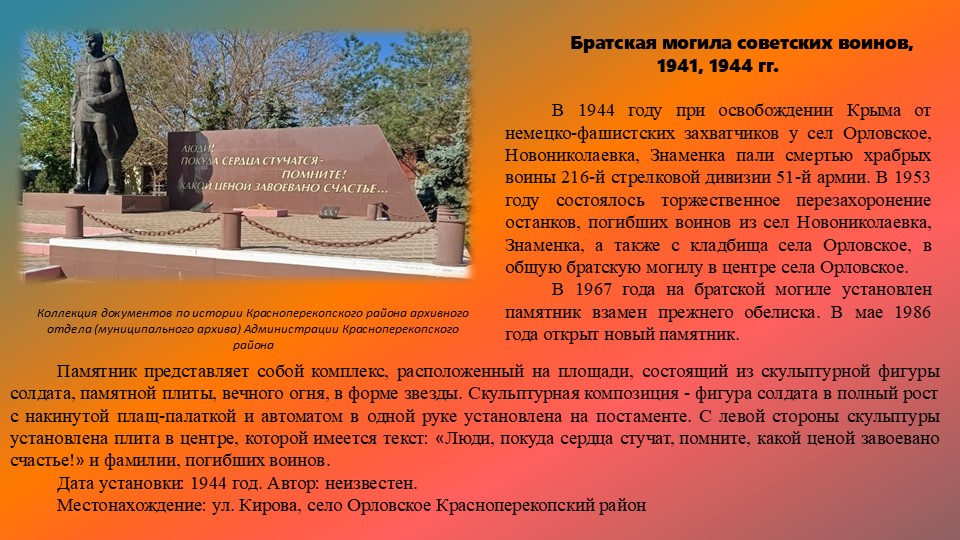 ЛЮДИ!
ПОКУДА СЕРДЦА СТУЧАТСЯ -
ПОМНИТЕ!
КАКОЙ ЦЕНОЙ ЗАВОЕВАНО СЧАСТЬЕ...

Коллекция документов по истории Красноперекопского района архивного отдела (муниципального архива) Администрации Красноперекопского района

Братская могила советских воинов, 1941, 1944 гг.

В 1944 году при освобождении Крыма от немецко-фашистских захватчиков у сел Орловское, Новониколаевка, Знаменка пали смертью храбрых воины 216-й стрелковой дивизии 51-й армии. В 1953 году состоялось торжественное перезахоронение останков, погибших воинов из сел Новониколаевка, Знаменка, а также с кладбища села Орловское, в общую братскую могилу в центре села Орловское.

В 1967 года на братской могиле установлен памятник взамен прежнего обелиска. В мае 1986 года открыт новый памятник.

Памятник представляет собой комплекс, расположенный на площади, состоящий из скульптурной фигуры солдата, памятной плиты, вечного огня, в форме звезды. Скульптурная композиция - фигура солдата в полный рост с накинутой плащ-палаткой и автоматом в одной руке установлена на постаменте. С левой стороны скульптуры установлена плита в центре, которой имеется текст: «Люди, покуда сердца стучат, помните, какой ценой завоевано счастье!» и фамилии, погибших воинов.

Дата установки: 1944 год. Автор: неизвестен.

Местонахождение: ул. Кирова, село Орловское Красноперекопский район